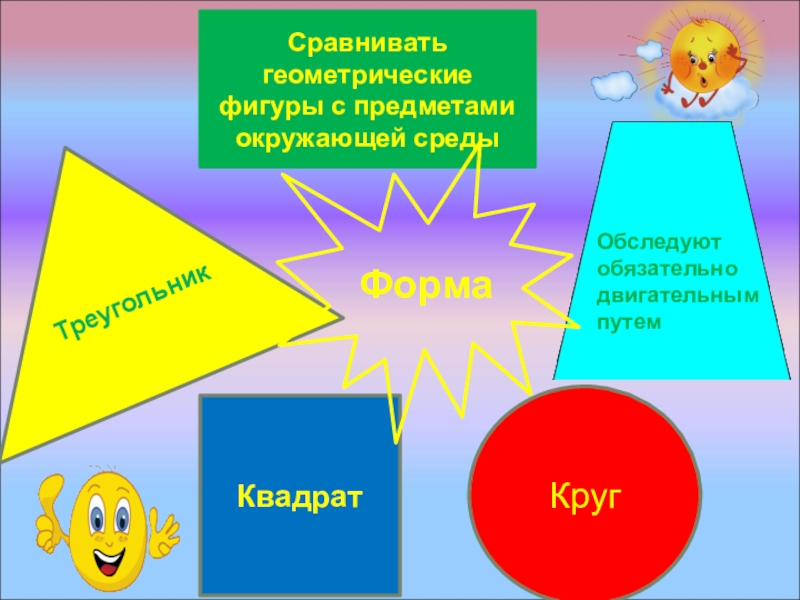 Сравнивать геометрические фигуры с предметами окружающей среды

Треугольник

Форма

Обследуют обязательно двигательным путем

Квадрат

Круг